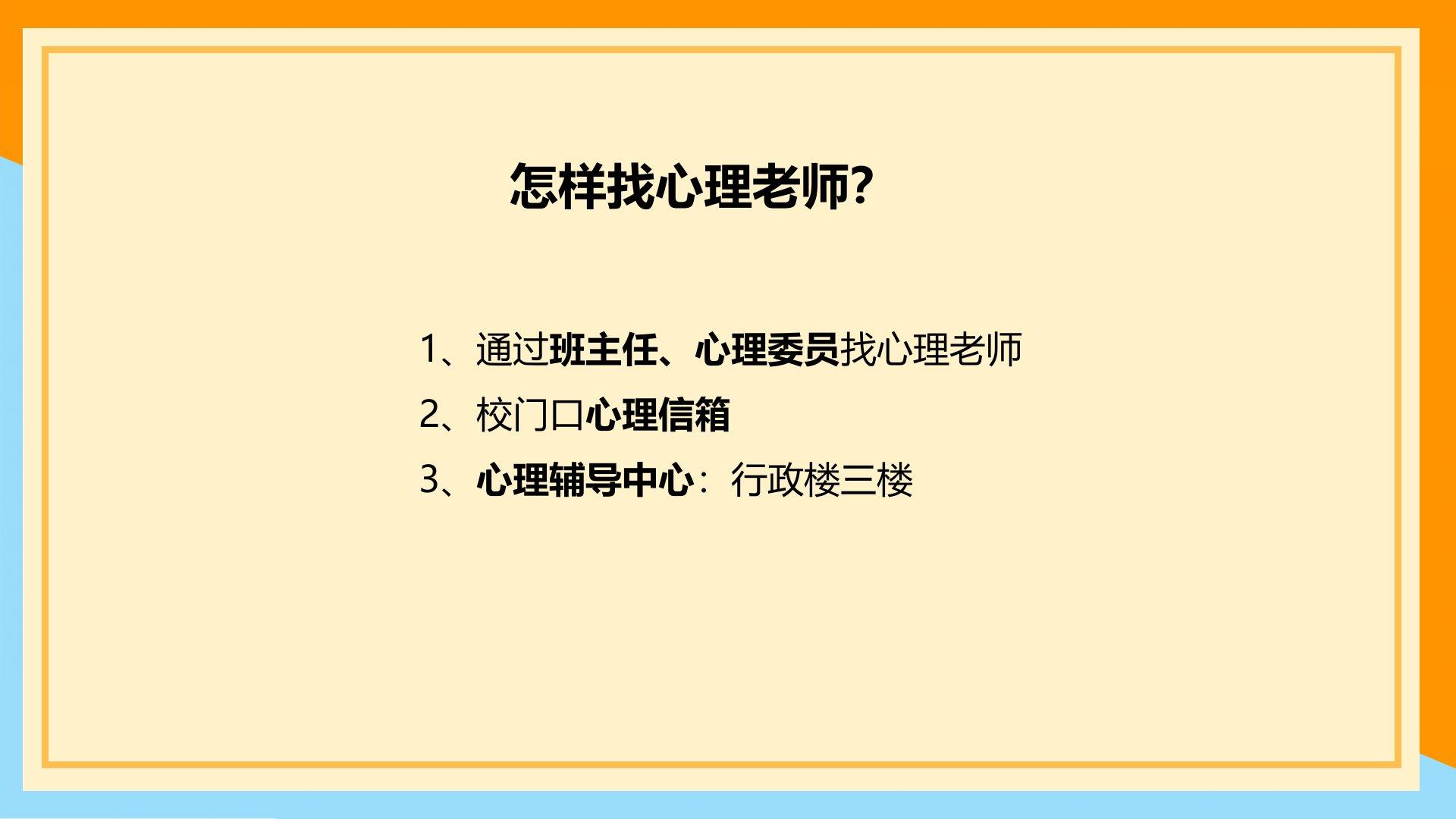 怎样找心理老师?

1、通过班主任、心理委员找心理老师

2、校门口心理信箱

3、心理辅导中心：行政楼三楼